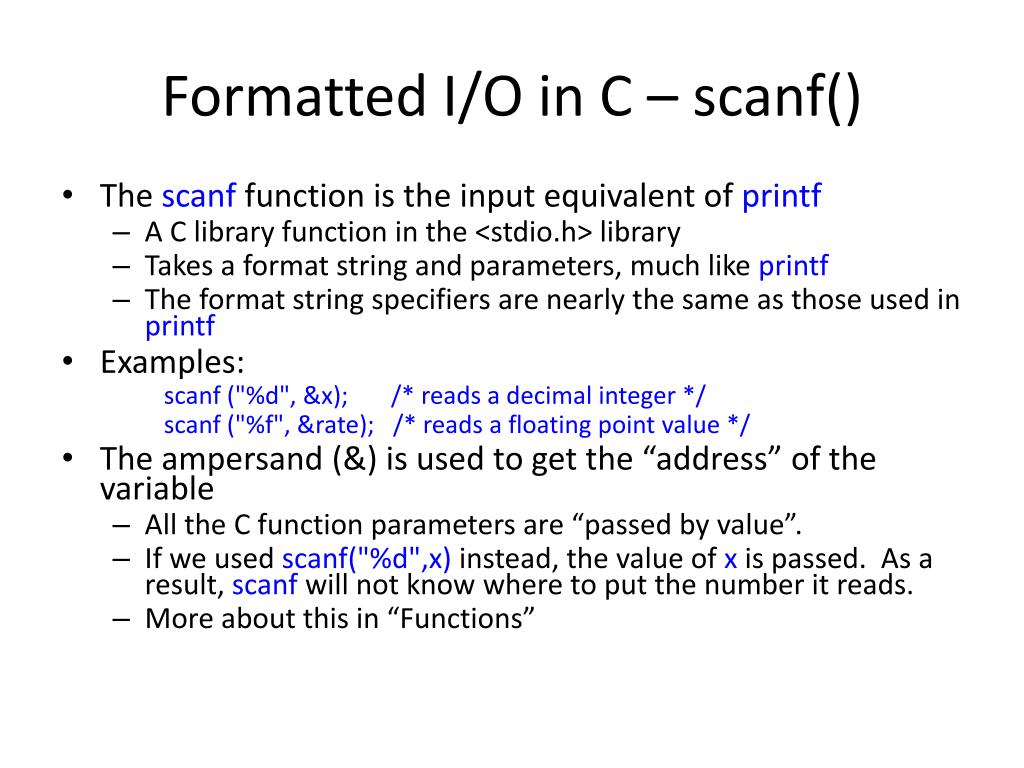 Formatted I/O in C – scanf()

• The scanf function is the input equivalent of printf
– A C library function in the <stdio.h> library
– Takes a format string and parameters, much like printf
– The format string specifiers are nearly the same as those used in printf

• Examples:
scanf ("%d", &x); /* reads a decimal integer */
scanf ("%f", &rate); /* reads a floating point value */

• The ampersand (&) is used to get the “address” of the variable
– All the C function parameters are “passed by value”.
– If we used scanf("%d",x) instead, the value of x is passed. As a result, scanf will not know where to put the number it reads.
– More about this in “Functions”